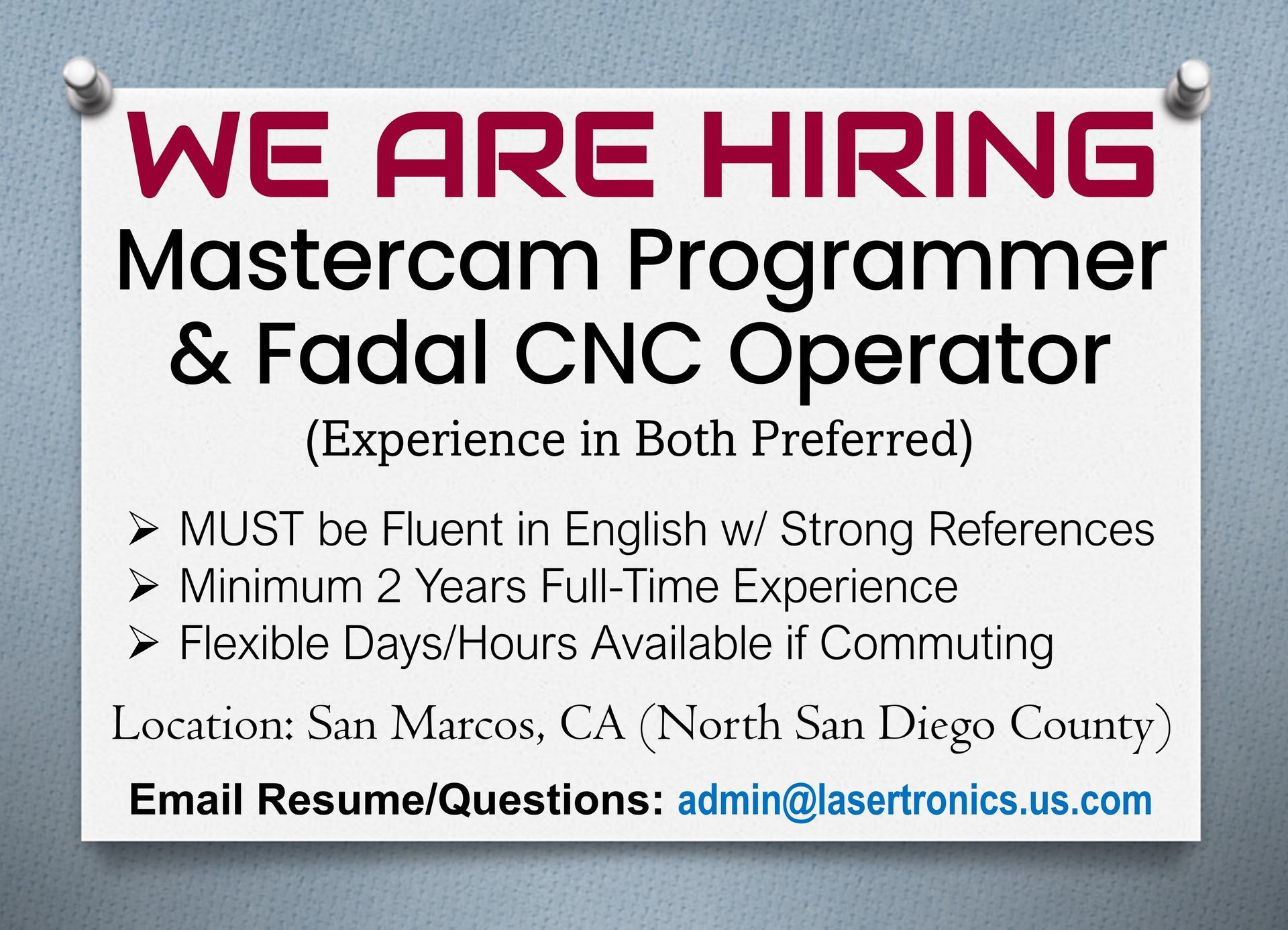 WE ARE HIRING

Mastercam Programmer & Fadal CNC Operator

(Experience in Both Preferred)

➢ MUST be Fluent in English w/ Strong References
➢ Minimum 2 Years Full-Time Experience
➢ Flexible Days/Hours Available if Commuting

Location: San Marcos, CA (North San Diego County)

Email Resume/Questions: admin@lasertronics.us.com